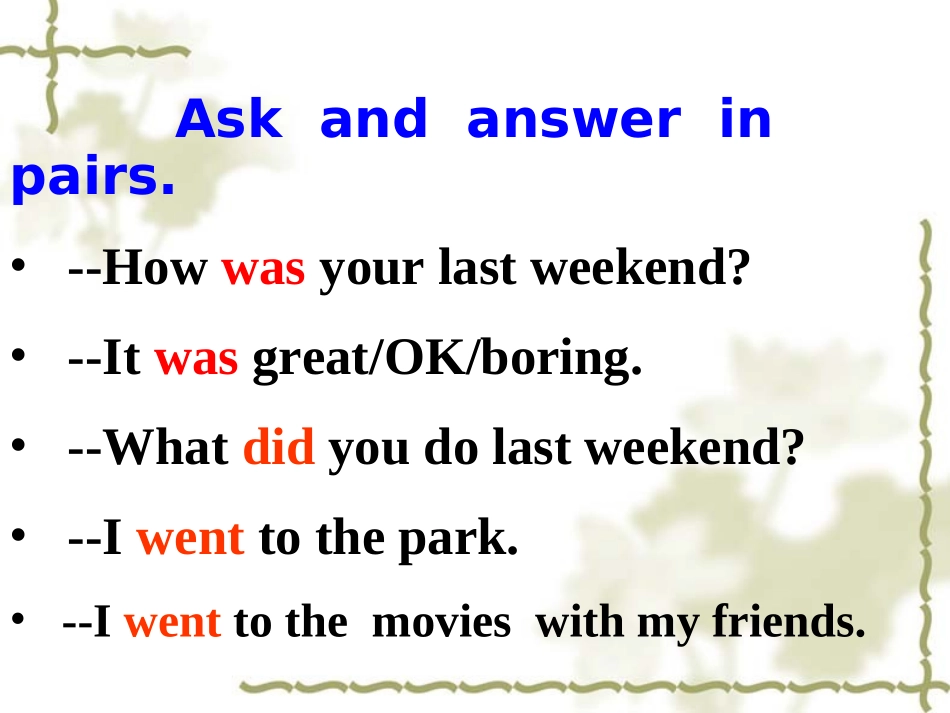 Ask and answer in pairs.

• --How was your last weekend?

• --It was great/OK/boring.

• --What did you do last weekend?

• --I went to the park.

• --I went to the movies with my friends.